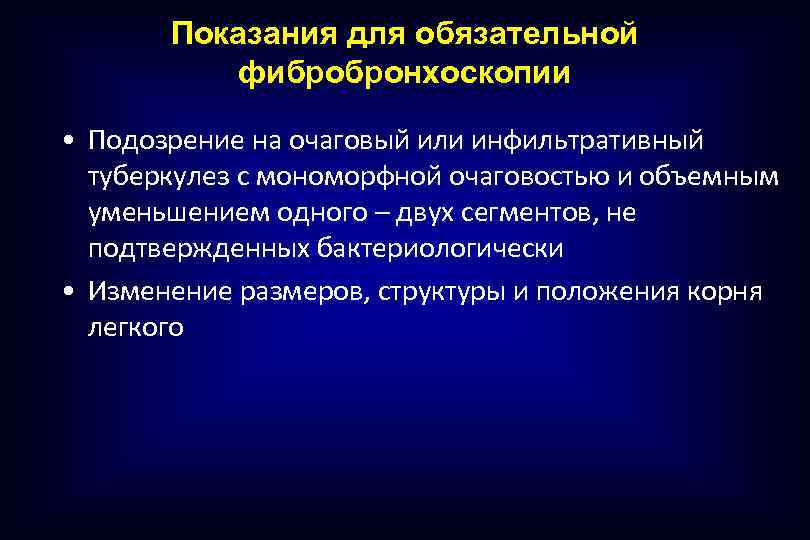 Показания для обязательной фибробронхоскопии

• Подозрение на очаговый или инфильтративный туберкулез с мономорфной очаговостью и объемным уменьшением одного – двух сегментов, не подтвержденных бактериологически

• Изменение размеров, структуры и положения корня легкого